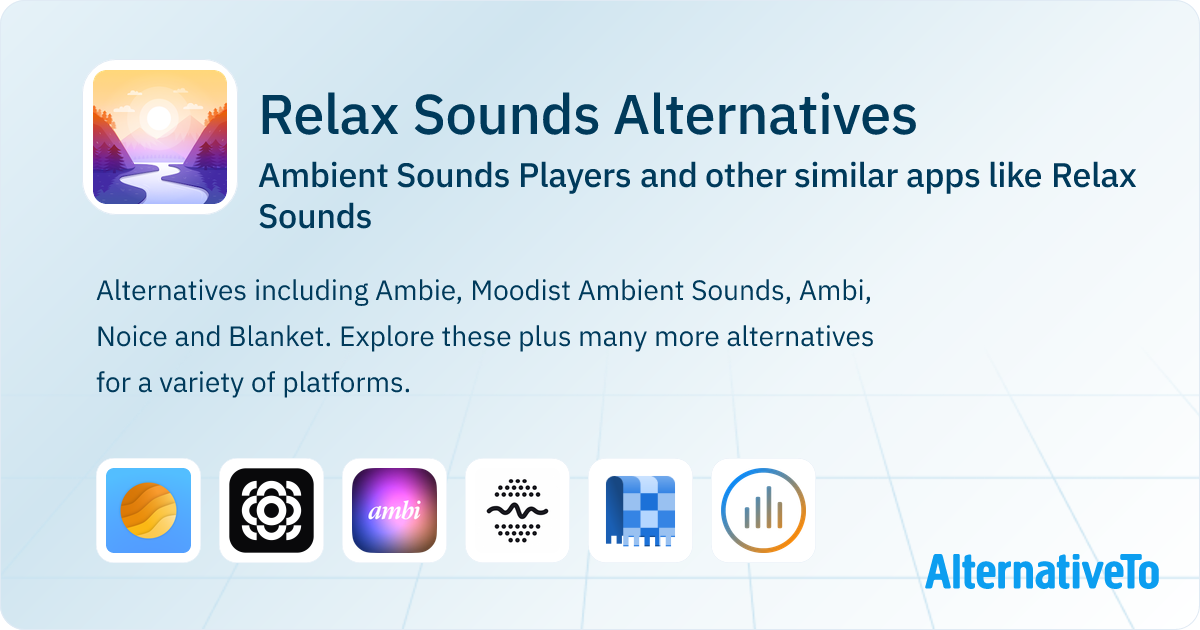 Relax Sounds Alternatives

Ambient Sounds Players and other similar apps like Relax Sounds

Alternatives including Ambie, Moodist Ambient Sounds, Ambi, Noice and Blanket. Explore these plus many more alternatives for a variety of platforms.

ambi

AlternativeTo